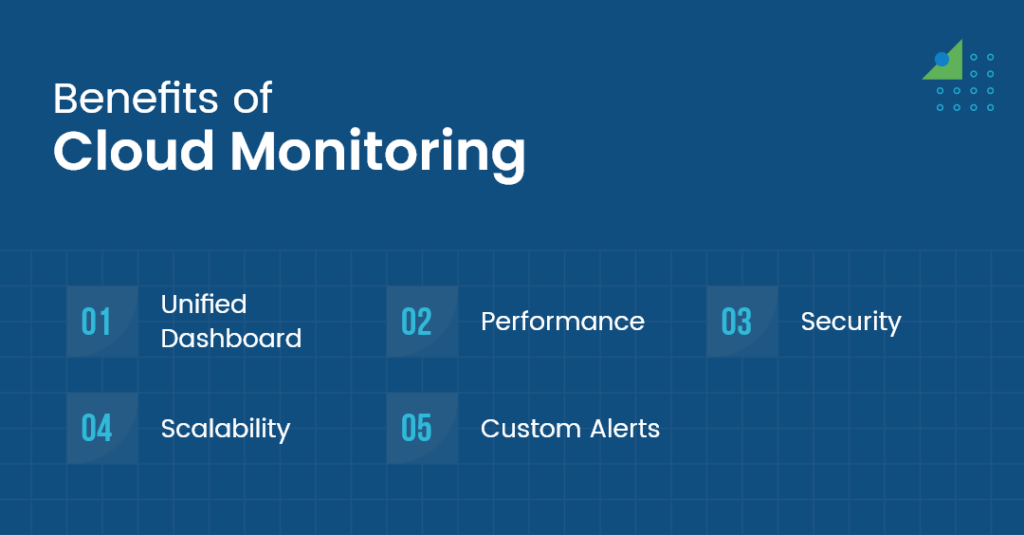 Benefits of
Cloud Monitoring

01 Unified Dashboard

02 Performance

03 Security

04 Scalability

05 Custom Alerts